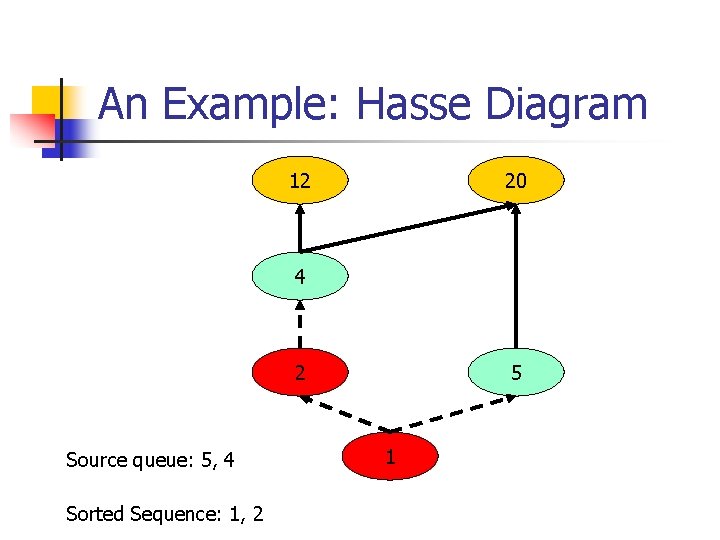 An Example: Hasse Diagram

12

20

4

2

5

1

Source queue: 5, 4

Sorted Sequence: 1, 2